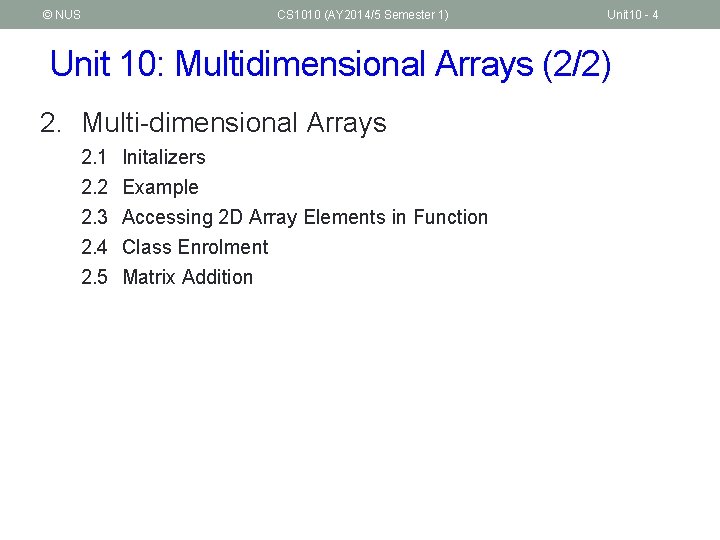 © NUS CS1010 (AY2014/5 Semester 1) Unit10 - 4

Unit 10: Multidimensional Arrays (2/2)

2. Multi-dimensional Arrays
2.1 Initalizers
2.2 Example
2.3 Accessing 2D Array Elements in Function
2.4 Class Enrolment
2.5 Matrix Addition